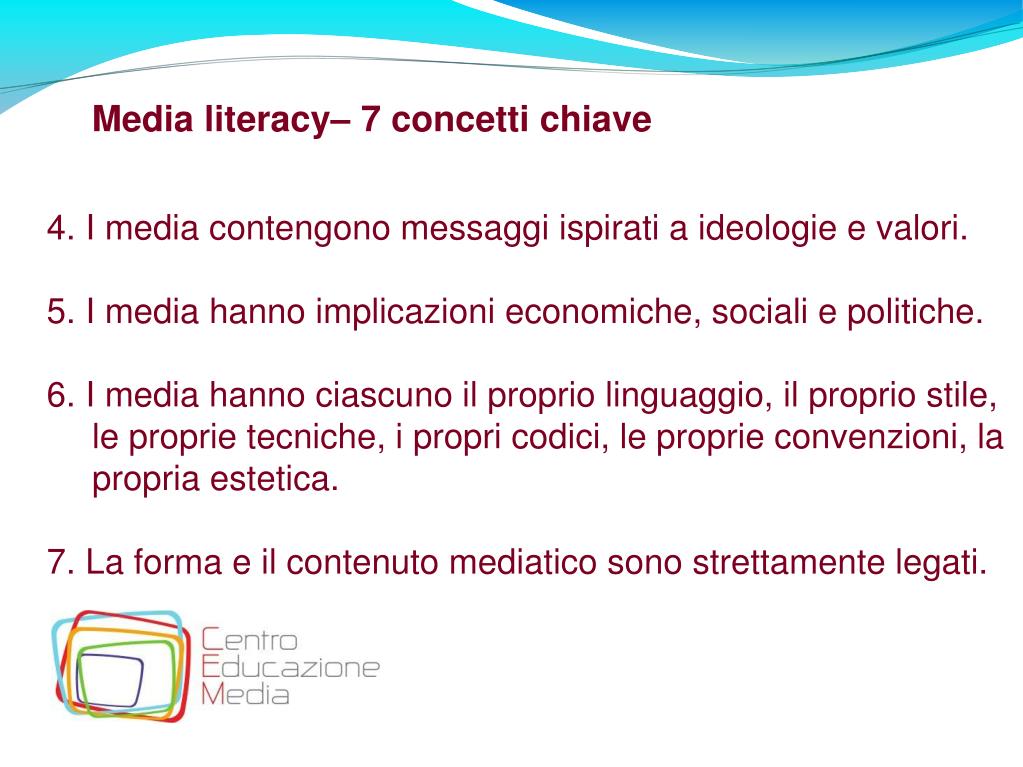 Media literacy– 7 concetti chiave

4. I media contengono messaggi ispirati a ideologie e valori.

5. I media hanno implicazioni economiche, sociali e politiche.

6. I media hanno ciascuno il proprio linguaggio, il proprio stile, le proprie tecniche, i propri codici, le proprie convenzioni, la propria estetica.

7. La forma e il contenuto mediatico sono strettamente legati.

Centro
Educazione
Media